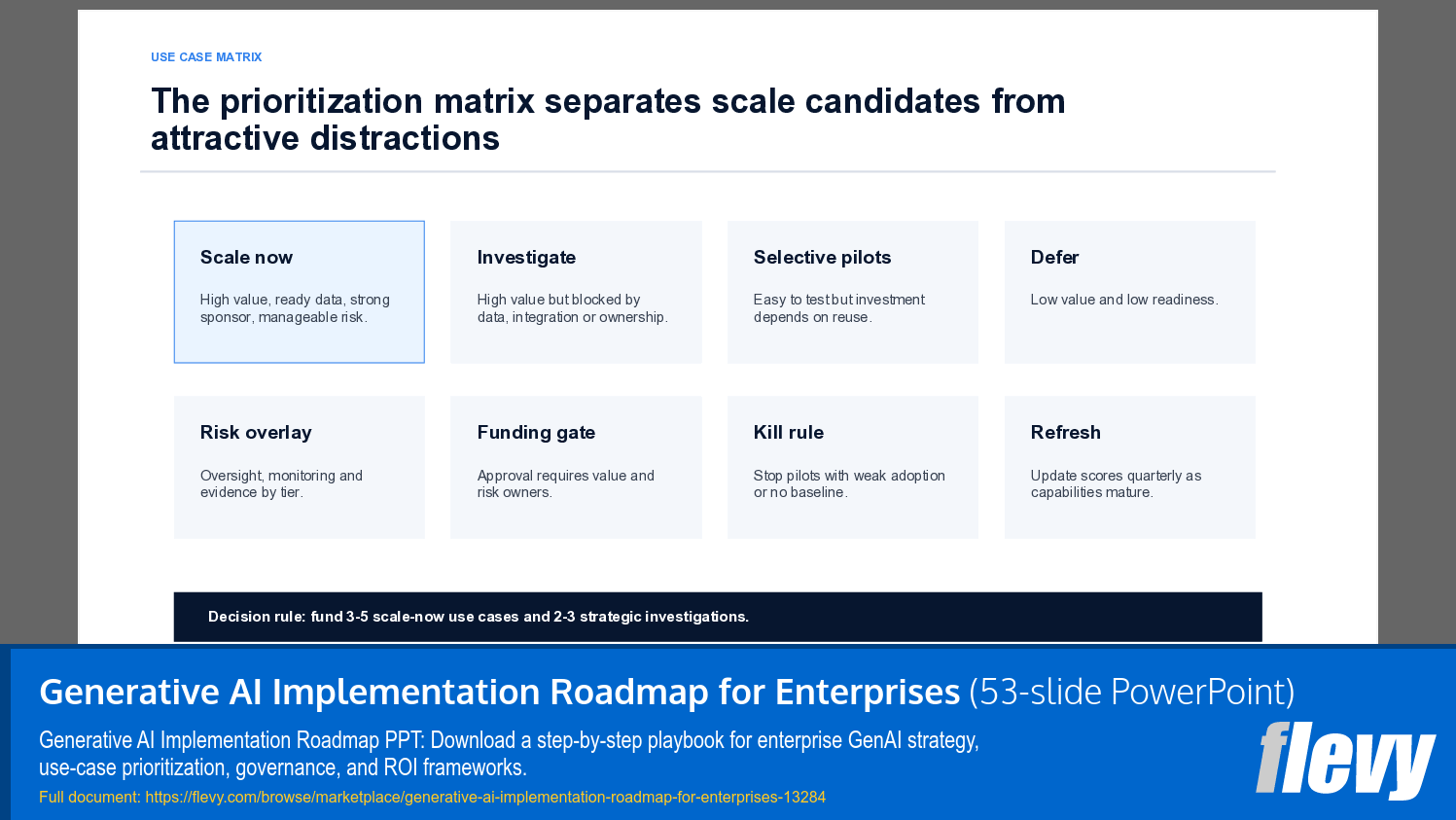 USE CASE MATRIX

The prioritization matrix separates scale candidates from attractive distractions

Scale now

High value, ready data, strong sponsor, manageable risk.

Investigate

High value but blocked by data, integration or ownership.

Selective pilots

Easy to test but investment depends on reuse.

Defer

Low value and low readiness.

Risk overlay

Oversight, monitoring and evidence by tier.

Funding gate

Approval requires value and risk owners.

Kill rule

Stop pilots with weak adoption or no baseline.

Refresh

Update scores quarterly as capabilities mature.

Decision rule: fund 3-5 scale-now use cases and 2-3 strategic investigations.

Generative AI Implementation Roadmap for Enterprises (53-slide PowerPoint)

Generative AI Implementation Roadmap PPT: Download a step-by-step playbook for enterprise GenAI strategy, use-case prioritization, governance, and ROI frameworks.

Full document: https://flevy.com/browse/marketplace/generative-ai-implementation-roadmap-for-enterprises-13284

flevy